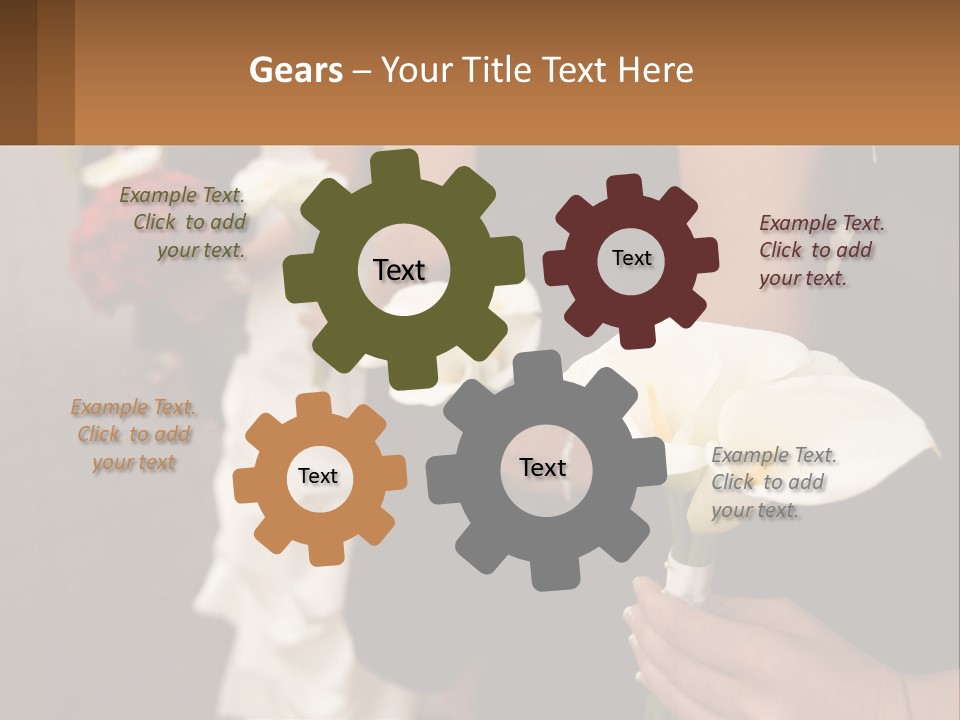 Gears – Your Title Text Here

Example Text. Click to add your text.

Text

Text

Example Text. Click to add your text.

Example Text. Click to add your text

Text

Text

Example Text. Click to add your text.